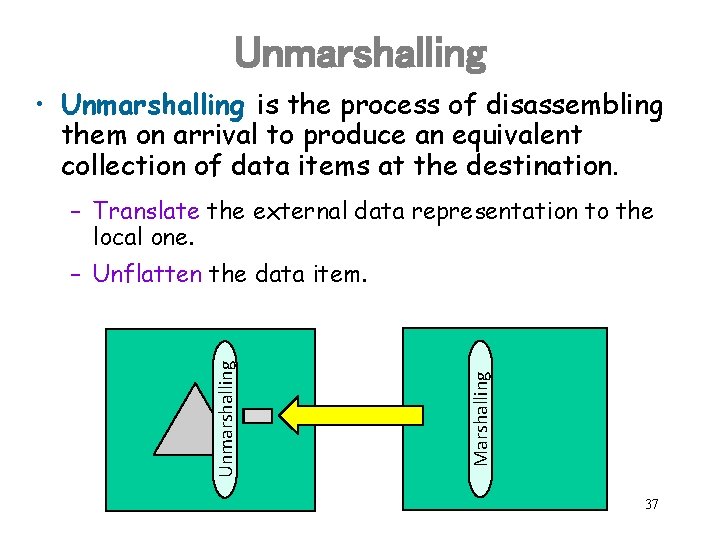 Unmarshalling

• Unmarshalling is the process of disassembling them on arrival to produce an equivalent collection of data items at the destination.

– Translate the external data representation to the local one.

– Unflatten the data item.

Unmarshalling

Marshalling

37